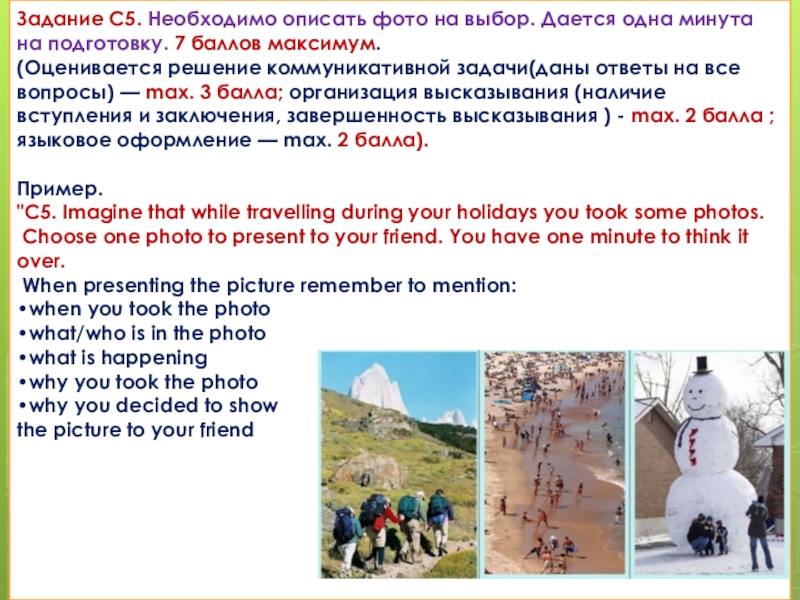 Задание С5. Необходимо описать фото на выбор. Дается одна минута на подготовку. 7 баллов максимум.
(Оценивается решение коммуникативной задачи(даны ответы на все вопросы) — max. 3 балла; организация высказывания (наличие вступления и заключения, завершенность высказывания ) - max. 2 балла ; языковое оформление — max. 2 балла).

Пример.
"C5. Imagine that while travelling during your holidays you took some photos. Choose one photo to present to your friend. You have one minute to think it over.
When presenting the picture remember to mention:
•when you took the photo
•what/who is in the photo
•what is happening
•why you took the photo
•why you decided to show the picture to your friend